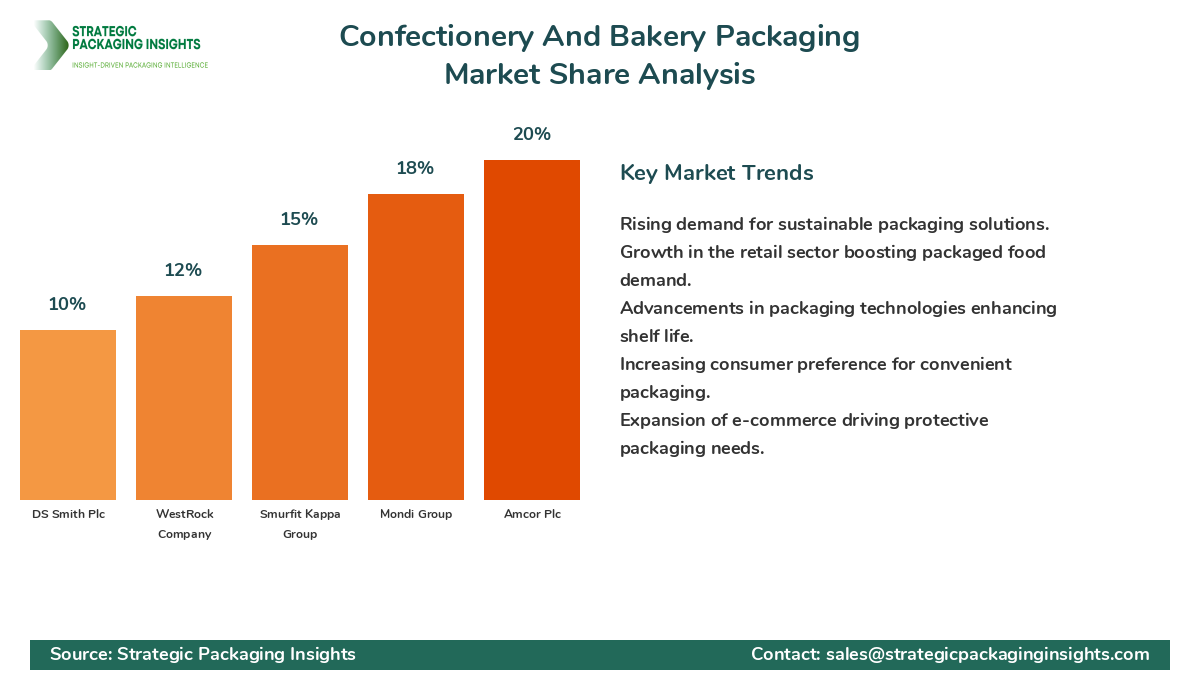 STRATEGIC PACKAGING INSIGHTS
INSIGHT-DRIVEN PACKAGING INTELLIGENCE

Confectionery And Bakery Packaging Market Share Analysis

10%
12%
15%
18%
20%

DS Smith Plc
WestRock Company
Smurfit Kappa Group
Mondi Group
Amcor Plc

Key Market Trends

Rising demand for sustainable packaging solutions.
Growth in the retail sector boosting packaged food demand.
Advancements in packaging technologies enhancing shelf life.
Increasing consumer preference for convenient packaging.
Expansion of e-commerce driving protective packaging needs.

Source: Strategic Packaging Insights
Contact: sales@strategicpackaginginsights.com